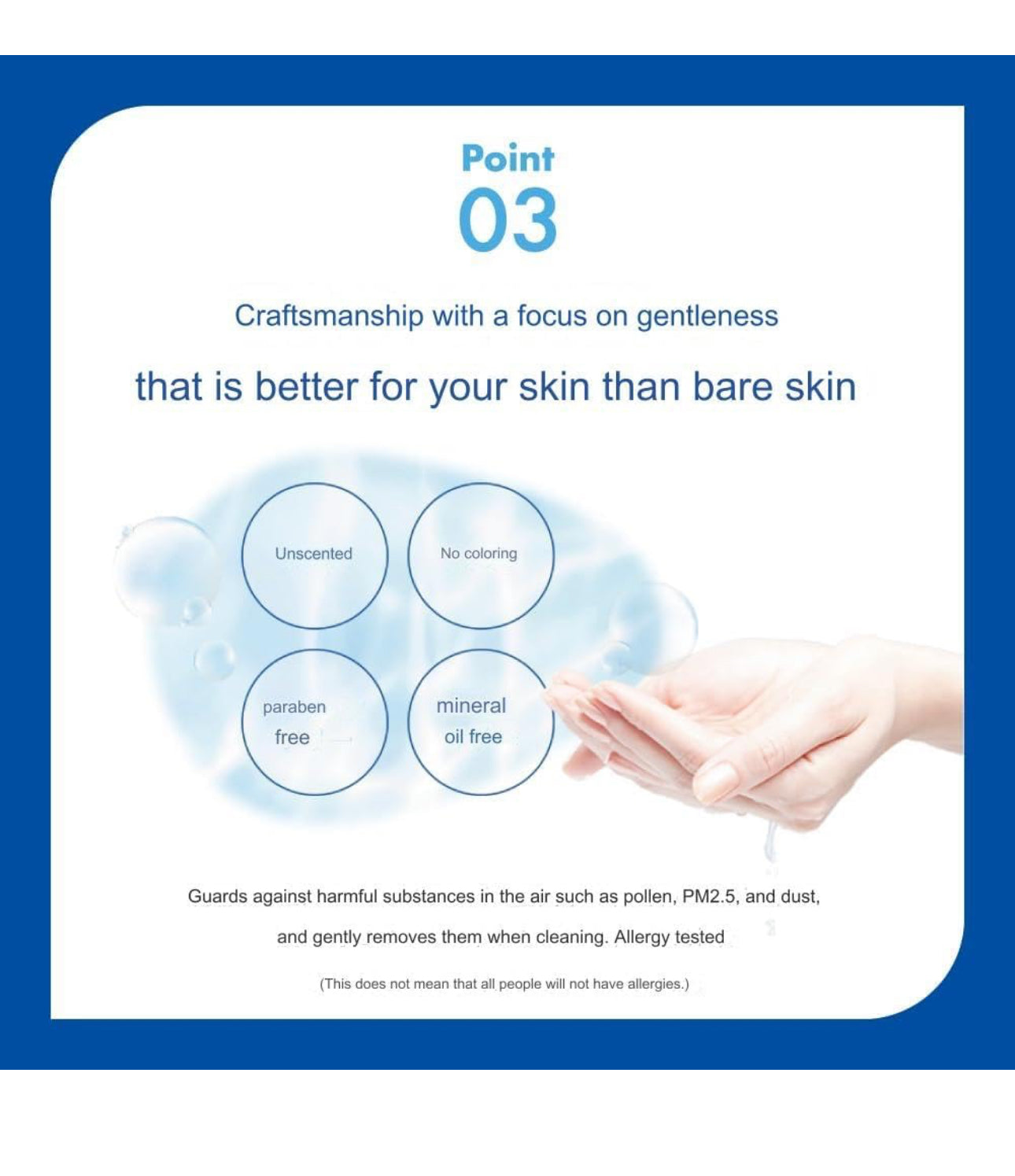 Point
03

Craftsmanship with a focus on gentleness

that is better for your skin than bare skin

Unscented

No coloring

paraben free

mineral oil free

Guards against harmful substances in the air such as pollen, PM2.5, and dust, and gently removes them when cleaning. Allergy tested

(This does not mean that all people will not have allergies.)